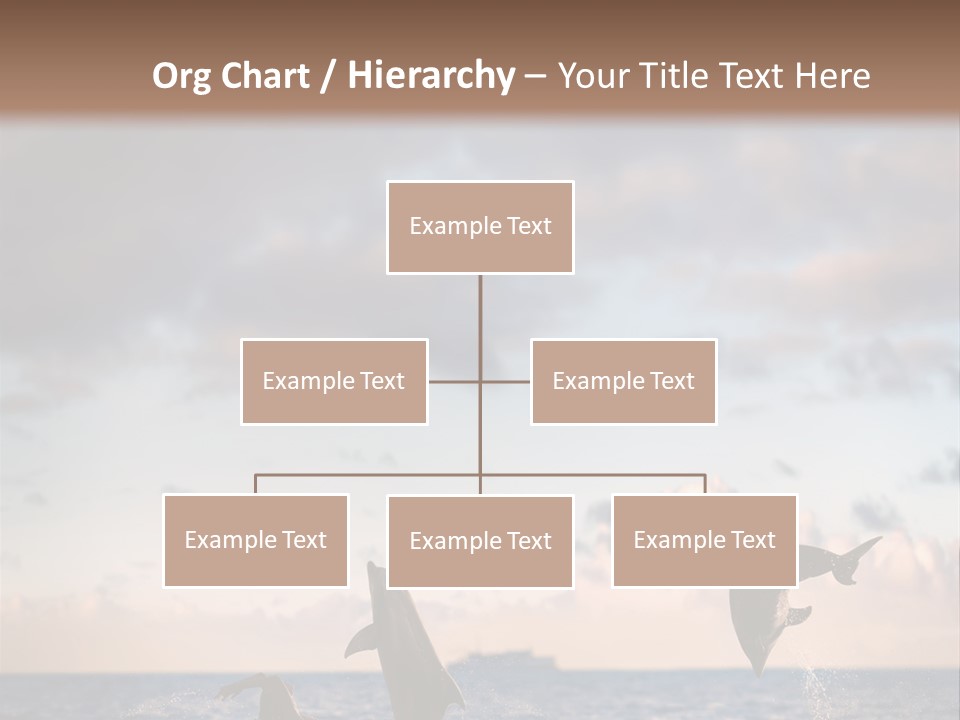 Org Chart / Hierarchy – Your Title Text Here

Example Text

Example Text

Example Text

Example Text

Example Text

Example Text